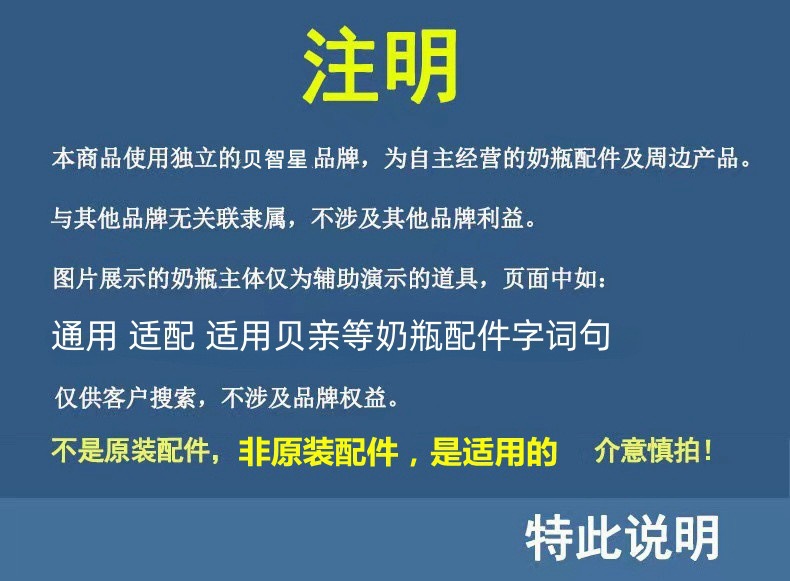 注明

本商品使用独立的贝智星 品牌，为自主经营的奶瓶配件及周边产品。

与其他品牌无关联隶属，不涉及其他品牌利益。

图片展示的奶瓶主体仅为辅助演示的道具，页面中如：

通用 适配 适用贝亲等奶瓶配件字词句

仅供客户搜索，不涉及品牌权益。

不是原装配件，非原装配件，是适用的 介意慎拍！

特此说明